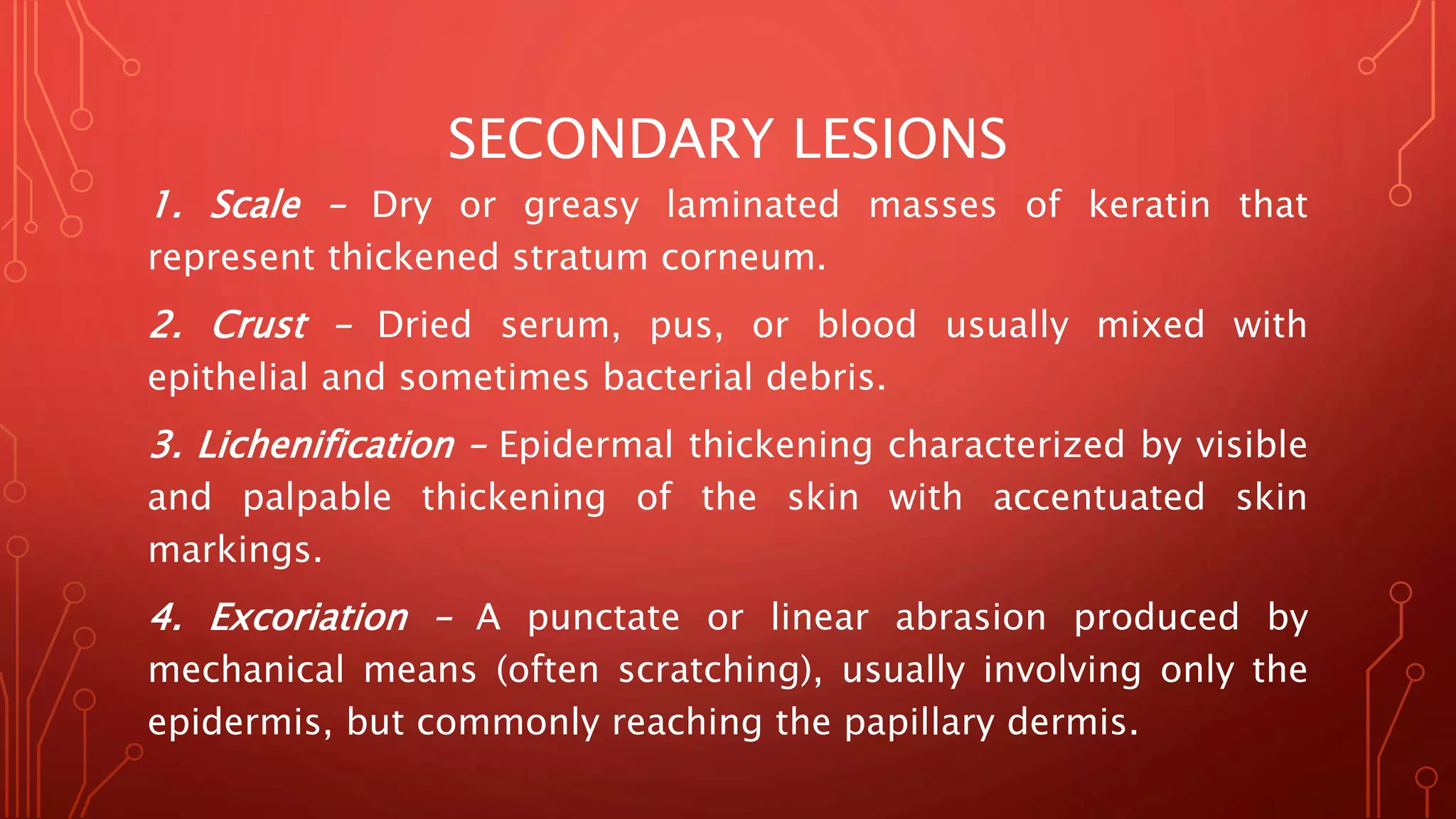 SECONDARY LESIONS

1. Scale – Dry or greasy laminated masses of keratin that represent thickened stratum corneum.

2. Crust – Dried serum, pus, or blood usually mixed with epithelial and sometimes bacterial debris.

3. Lichenification – Epidermal thickening characterized by visible and palpable thickening of the skin with accentuated skin markings.

4. Excoriation – A punctate or linear abrasion produced by mechanical means (often scratching), usually involving only the epidermis, but commonly reaching the papillary dermis.